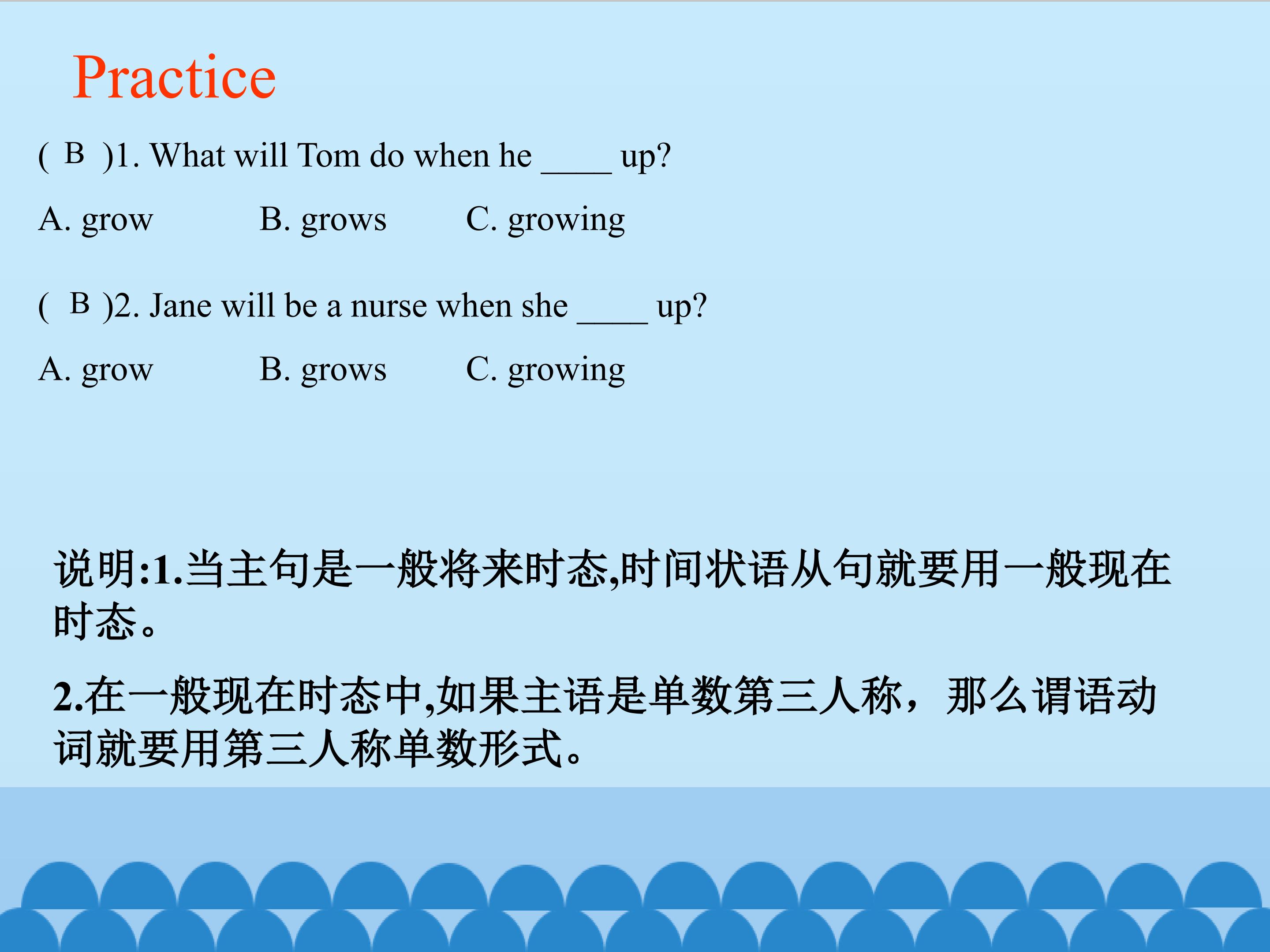 Practice

( B )1. What will Tom do when he ____ up?

A. grow B. grows C. growing

( B )2. Jane will be a nurse when she ____ up?

A. grow B. grows C. growing

说明:1.当主句是一般将来时态,时间状语从句就要用一般现在时态。

2.在一般现在时态中,如果主语是单数第三人称，那么谓语动词就要用第三人称单数形式。